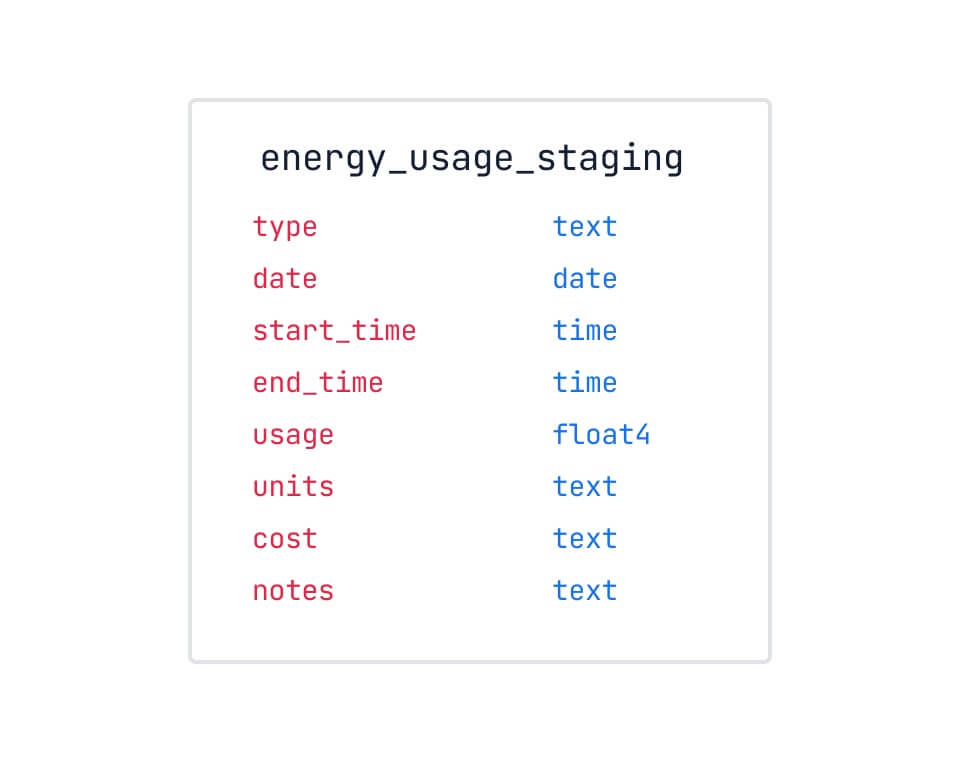 energy_usage_staging

| | |
|---|---|
| type | text |
| date | date |
| start_time | time |
| end_time | time |
| usage | float4 |
| units | text |
| cost | text |
| notes | text |